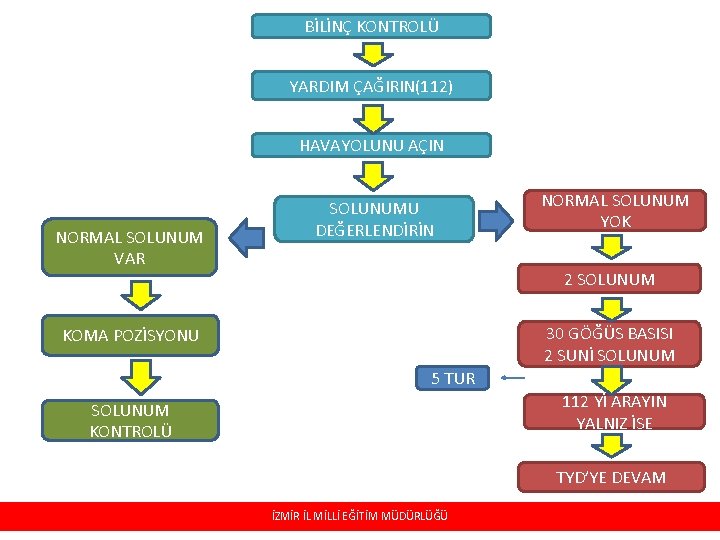 BİLİNÇ KONTROLÜ

YARDIM ÇAĞIRIN(112)

HAVAYOLUNU AÇIN

SOLUNUMU DEĞERLENDİRİN

NORMAL SOLUNUM VAR

KOMA POZİSYONU

SOLUNUM KONTROLÜ

NORMAL SOLUNUM YOK

2 SOLUNUM

30 GÖĞÜS BASISI
2 SUNİ SOLUNUM

5 TUR

112 Yİ ARAYIN
YALNIZ İSE

TYD'YE DEVAM

İZMİR İL MİLLİ EĞİTİM MÜDÜRLÜĞÜ